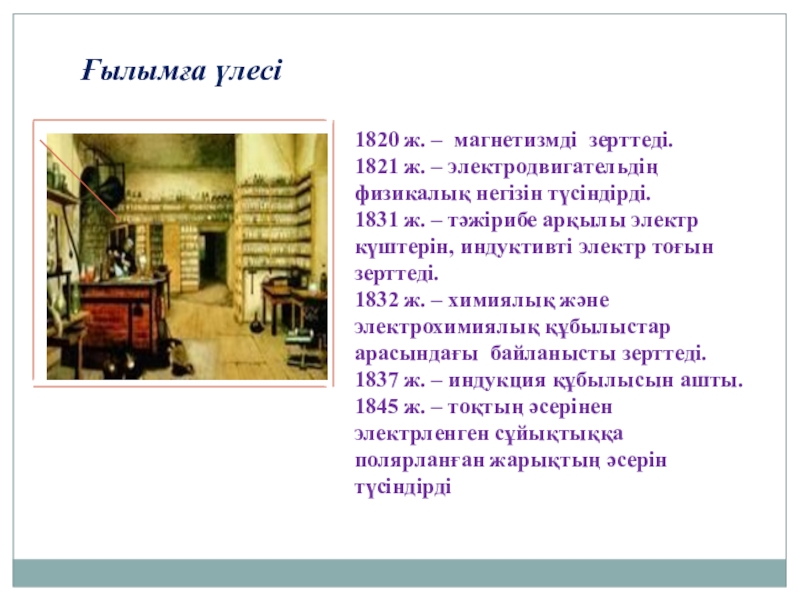 Ғылымға үлесі

1820 ж. – магнетизмді зерттеді.
1821 ж. – электродвигательдің физикалық негізін түсіндірді.
1831 ж. – тәжірибе арқылы электр күштерін, индуктивті электр тоғын зерттеді.
1832 ж. – химиялық және электрохимиялық құбылыстар арасындағы байланысты зерттеді.
1837 ж. – индукция құбылысын ашты.
1845 ж. – тоқтың әсерінен электрленген сұйықтыққа полярланған жарықтың әсерін түсіндірді